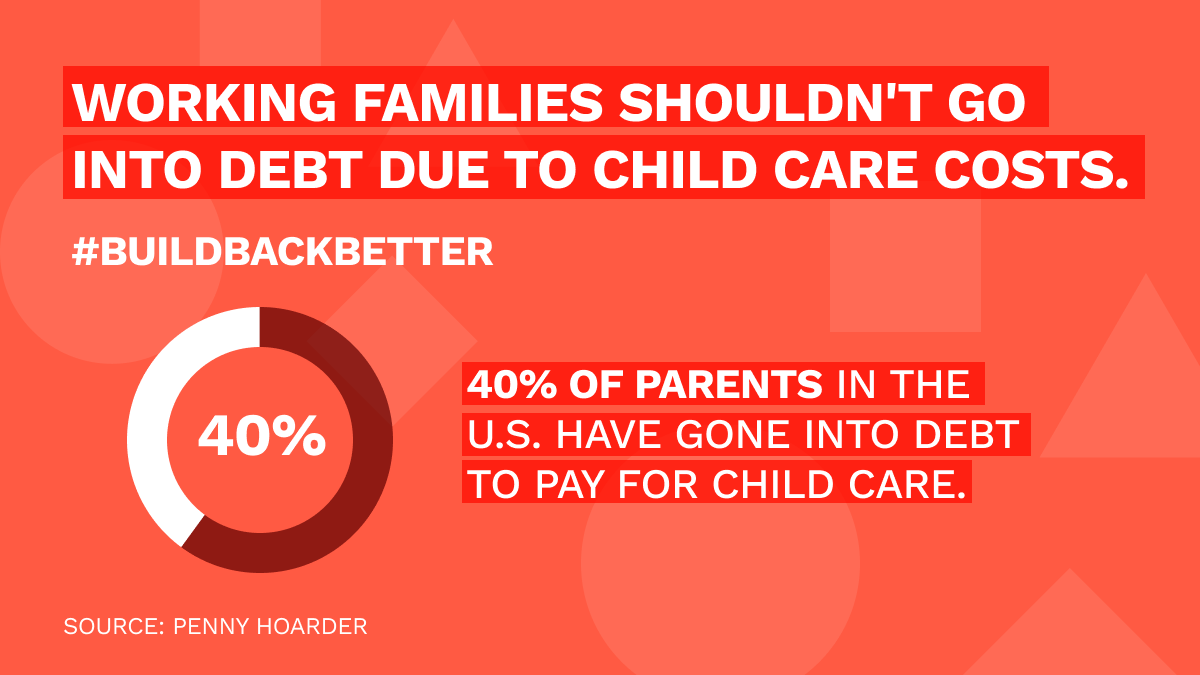 WORKING FAMILIES SHOULDN'T GO INTO DEBT DUE TO CHILD CARE COSTS.

#BUILDBACKBETTER

40%

40% OF PARENTS IN THE U.S. HAVE GONE INTO DEBT TO PAY FOR CHILD CARE.

SOURCE: PENNY HOARDER